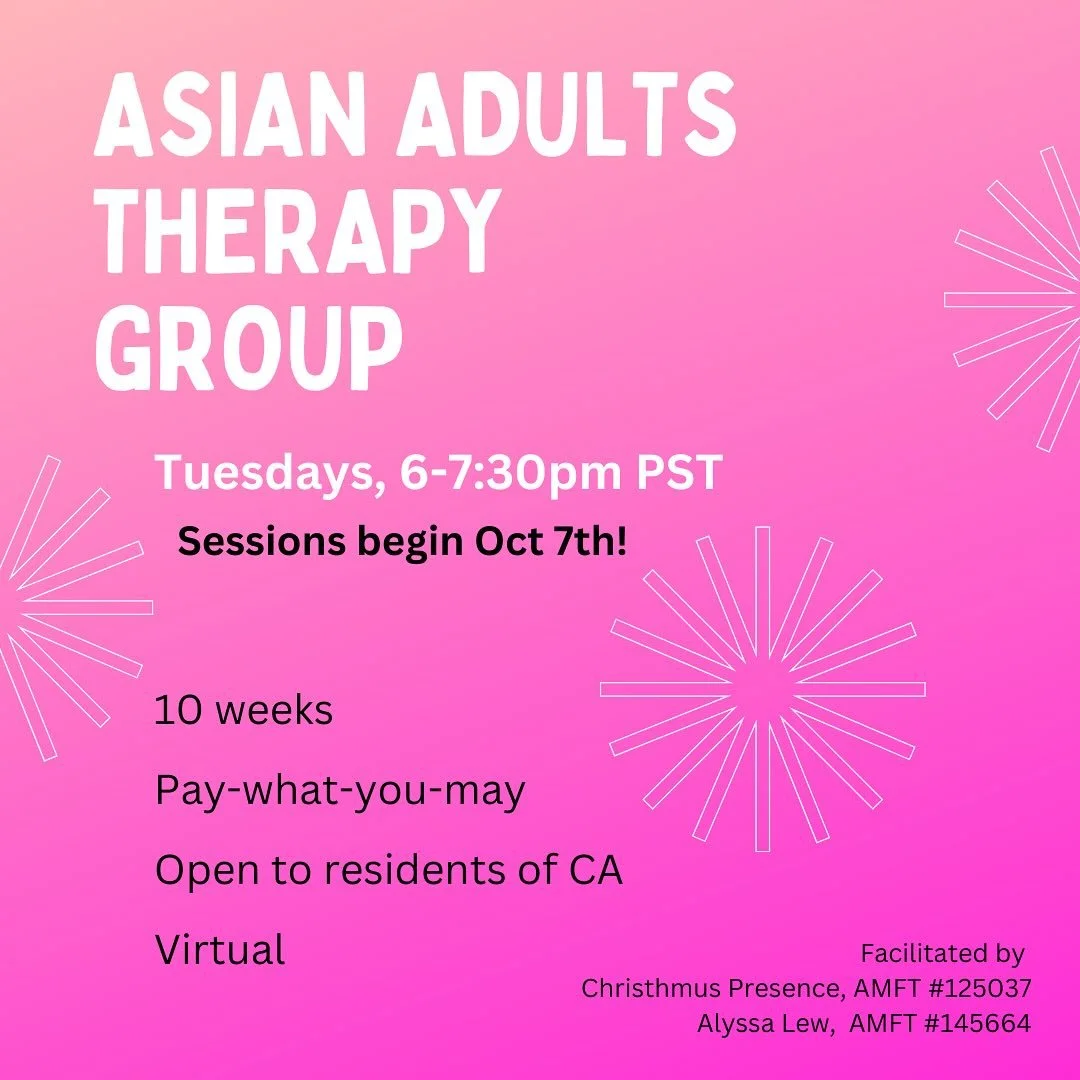 ASIAN ADULTS THERAPY GROUP

Tuesdays, 6-7:30pm PST

Sessions begin Oct 7th!

10 weeks

Pay-what-you-may

Open to residents of CA

Virtual

Facilitated by
Christhmus Presence, AMFT #125037
Alyssa Lew, AMFT #145664